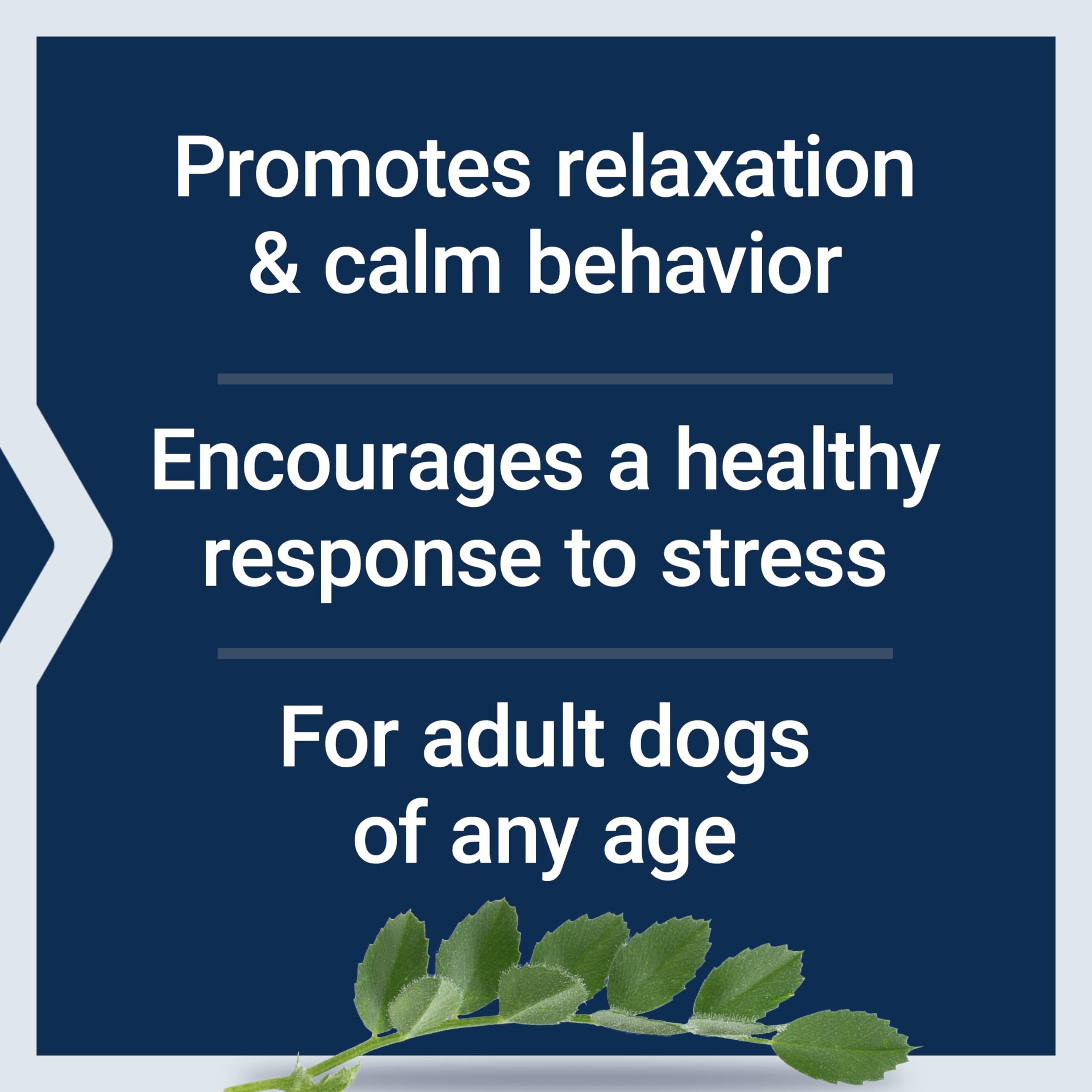 Promotes relaxation & calm behavior

Encourages a healthy response to stress

For adult dogs of any age